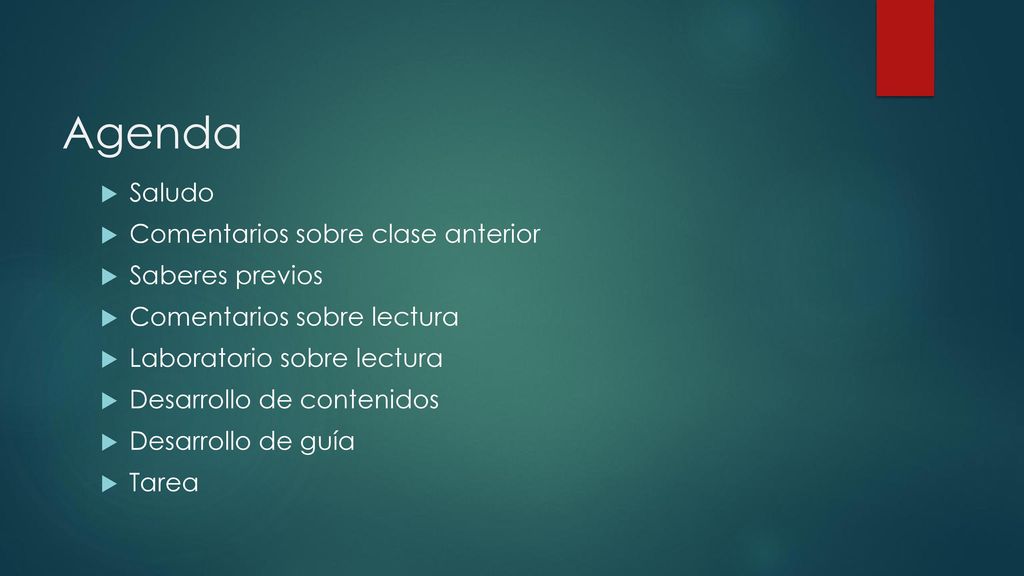 Agenda

Saludo
Comentarios sobre clase anterior
Saberes previos
Comentarios sobre lectura
Laboratorio sobre lectura
Desarrollo de contenidos
Desarrollo de guía
Tarea